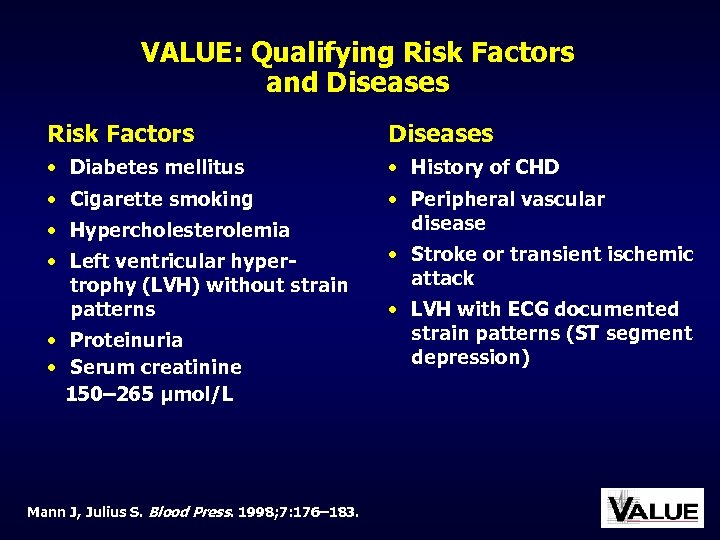 VALUE: Qualifying Risk Factors and Diseases

Risk Factors
• Diabetes mellitus
• Cigarette smoking
• Hypercholesterolemia
• Left ventricular hypertrophy (LVH) without strain patterns
• Proteinuria
• Serum creatinine 150–265 µmol/L

Diseases
• History of CHD
• Peripheral vascular disease
• Stroke or transient ischemic attack
• LVH with ECG documented strain patterns (ST segment depression)

Mann J, Julius S. Blood Press. 1998;7:176–183.

VALUE